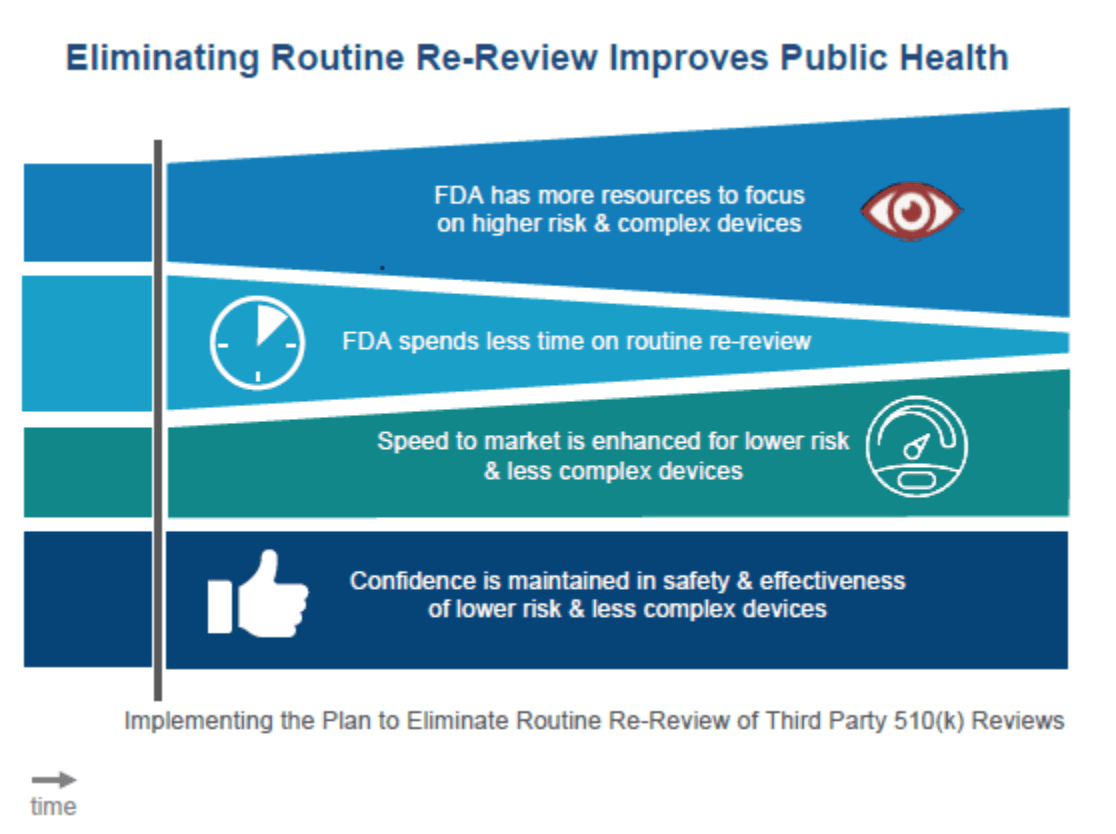 Eliminating Routine Re-Review Improves Public Health

FDA has more resources to focus on higher risk & complex devices

FDA spends less time on routine re-review

Speed to market is enhanced for lower risk & less complex devices

Confidence is maintained in safety & effectiveness of lower risk & less complex devices

Implementing the Plan to Eliminate Routine Re-Review of Third Party 510(k) Reviews

time